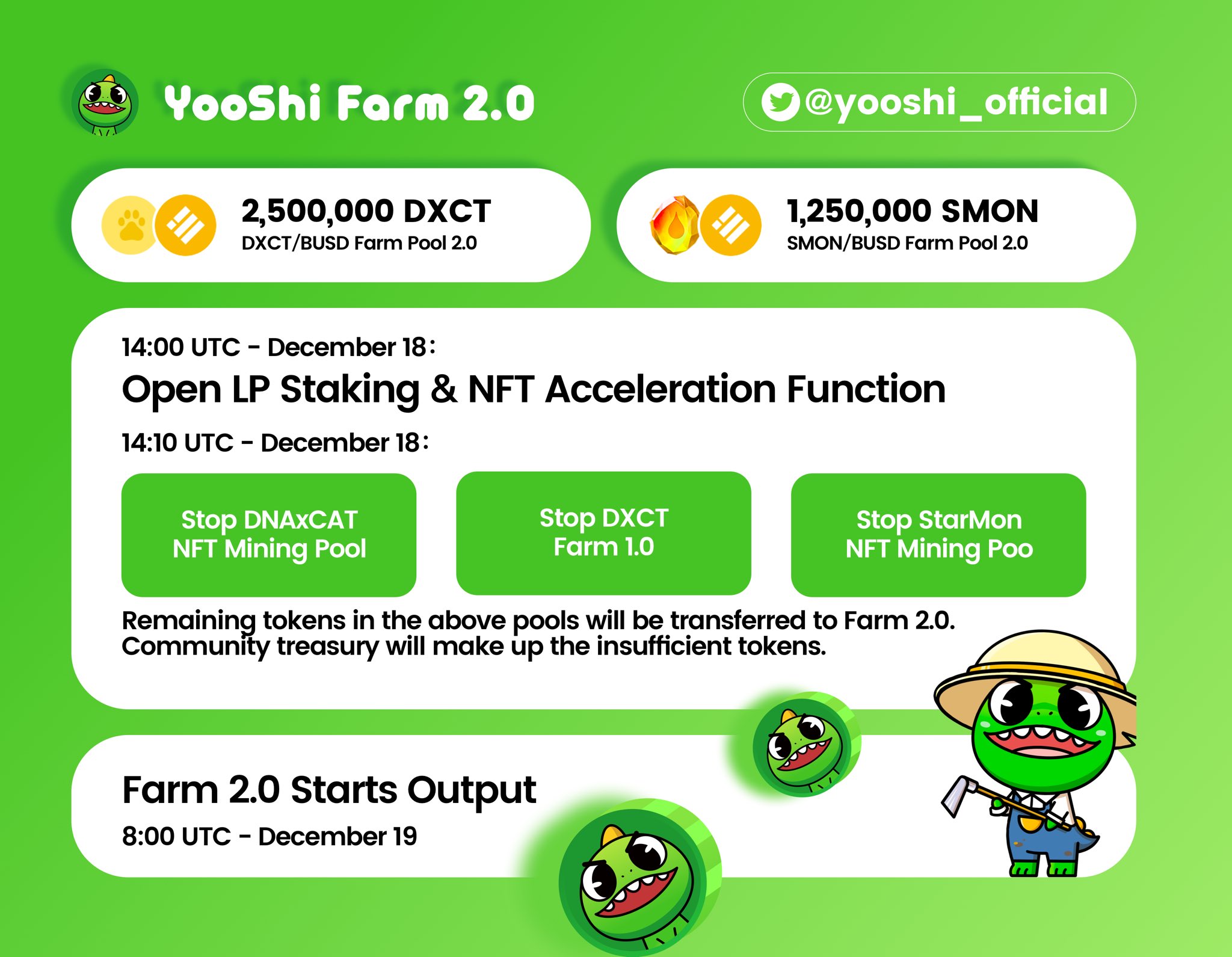 YooShi Farm 2.0

@yooshi_official

2,500,000 DXCT
DXCT/BUSD Farm Pool 2.0

1,250,000 SMON
SMON/BUSD Farm Pool 2.0

14:00 UTC - December 18:
Open LP Staking & NFT Acceleration Function

14:10 UTC - December 18:

Stop DNAxCAT NFT Mining Pool

Stop DXCT Farm 1.0

Stop StarMon NFT Mining Poo

Remaining tokens in the above pools will be transferred to Farm 2.0. Community treasury will make up the insufficient tokens.

Farm 2.0 Starts Output
8:00 UTC - December 19